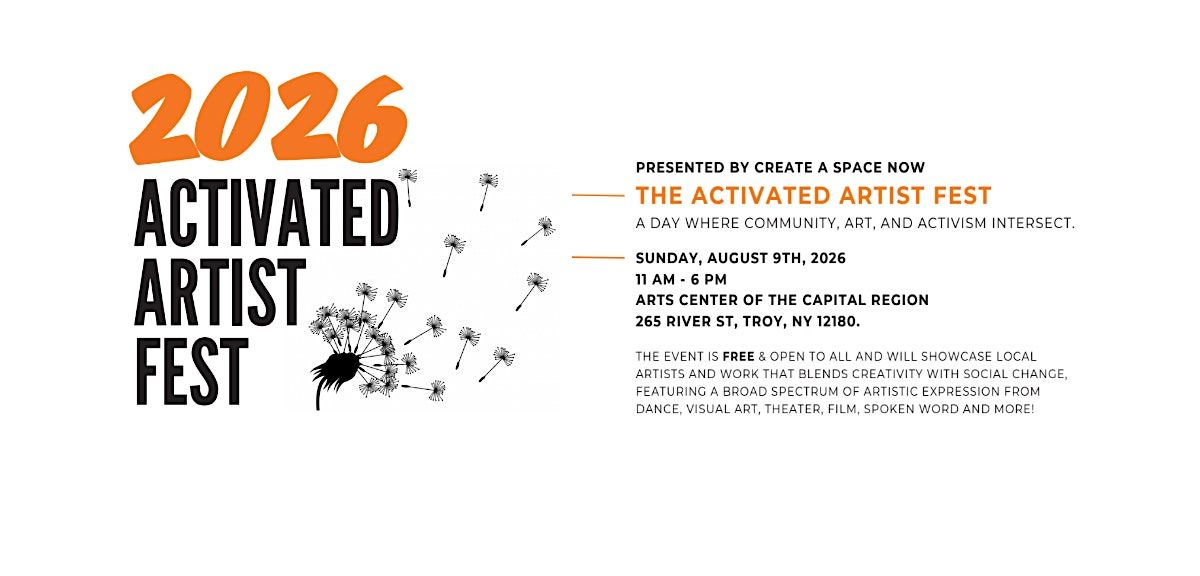 2026
ACTIVATED
ARTIST
FEST

PRESENTED BY CREATE A SPACE NOW
THE ACTIVATED ARTIST FEST
A DAY WHERE COMMUNITY, ART, AND ACTIVISM INTERSECT.

SUNDAY, AUGUST 9TH, 2026
11 AM - 6 PM
ARTS CENTER OF THE CAPITAL REGION
265 RIVER ST, TROY, NY 12180.

THE EVENT IS FREE & OPEN TO ALL AND WILL SHOWCASE LOCAL ARTISTS AND WORK THAT BLENDS CREATIVITY WITH SOCIAL CHANGE, FEATURING A BROAD SPECTRUM OF ARTISTIC EXPRESSION FROM DANCE, VISUAL ART, THEATER, FILM, SPOKEN WORD AND MORE!